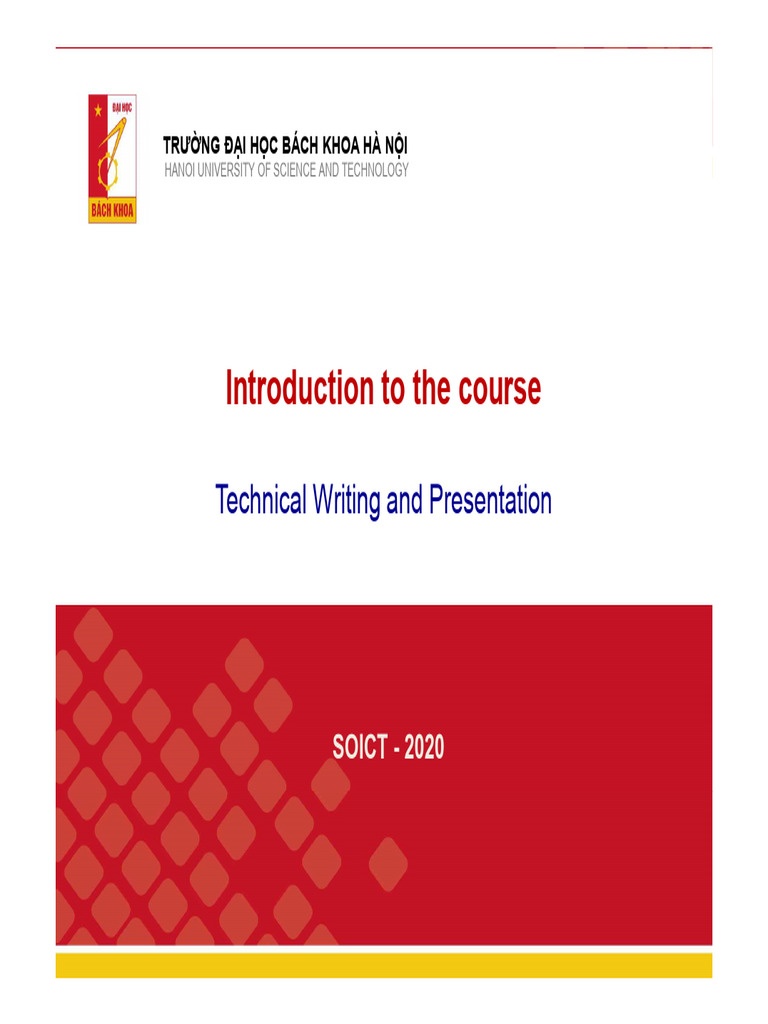 ĐẠI HỌC
BÁCH KHOA

TRƯỜNG ĐẠI HỌC BÁCH KHOA HÀ NỘI
HANOI UNIVERSITY OF SCIENCE AND TECHNOLOGY

Introduction to the course

Technical Writing and Presentation

SOICT - 2020